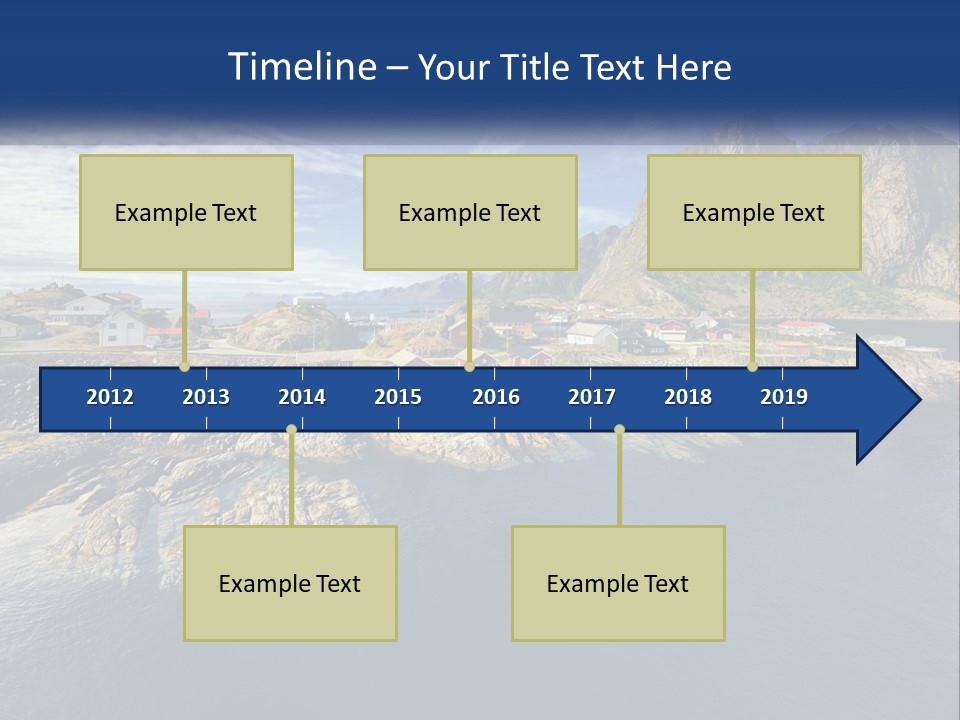 Timeline – Your Title Text Here

Example Text

Example Text

Example Text

2012 2013 2014 2015 2016 2017 2018 2019

Example Text

Example Text